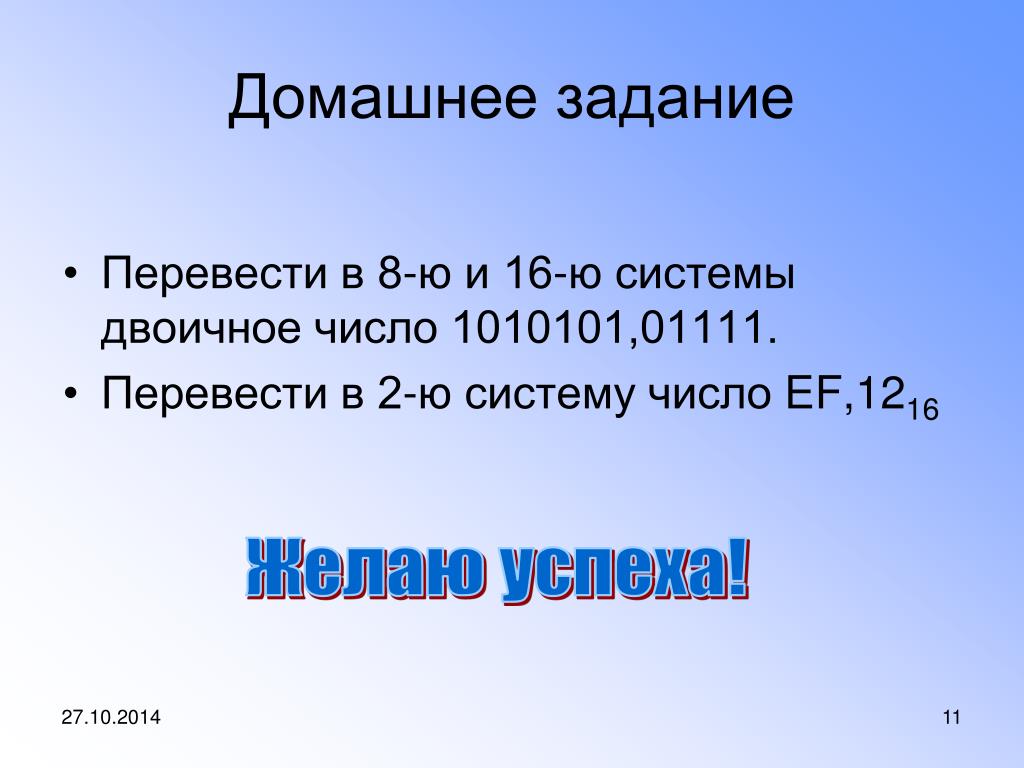 Домашнее задание

• Перевести в 8-ю и 16-ю системы двоичное число 1010101,01111.
• Перевести в 2-ю систему число $EF,12_{16}$

Желаю успеха!

27.10.2014

11